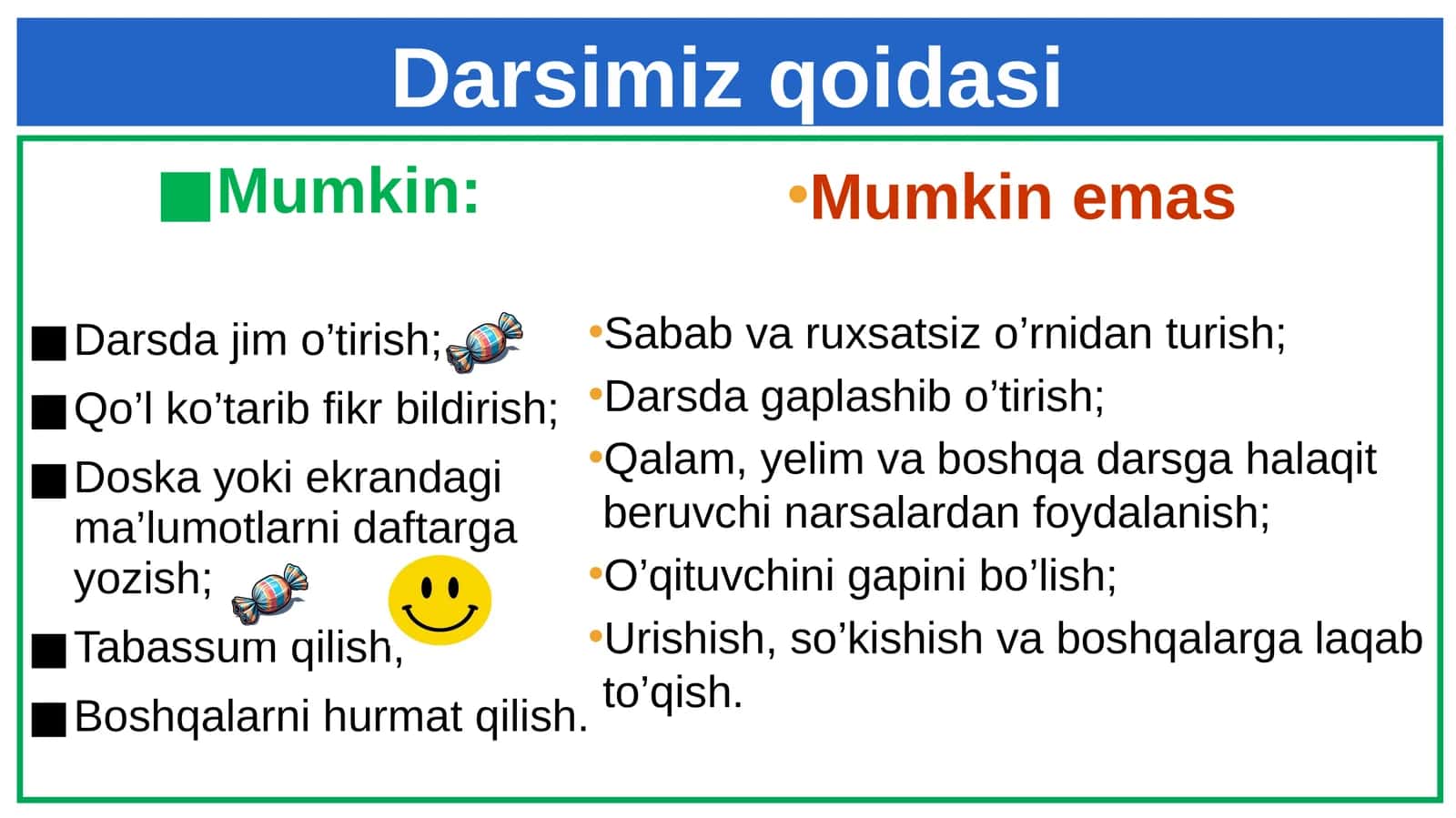 Darsimiz qoidasi

■Mumkin:

■Darsda jim o’tirish;

■Qo’l ko’tarib fikr bildirish;

■Doska yoki ekrandagi ma’lumotlarni daftarga yozish;

■Tabassum qilish,

■Boshqalarni hurmat qilish.

•Mumkin emas

•Sabab va ruxsatsiz o’rnidan turish;

•Darsda gaplashib o’tirish;

•Qalam, yelim va boshqa darsga halaqit beruvchi narsalardan foydalanish;

•O’qituvchini gapini bo’lish;

•Urishish, so’kishish va boshqalarga laqab to’qish.